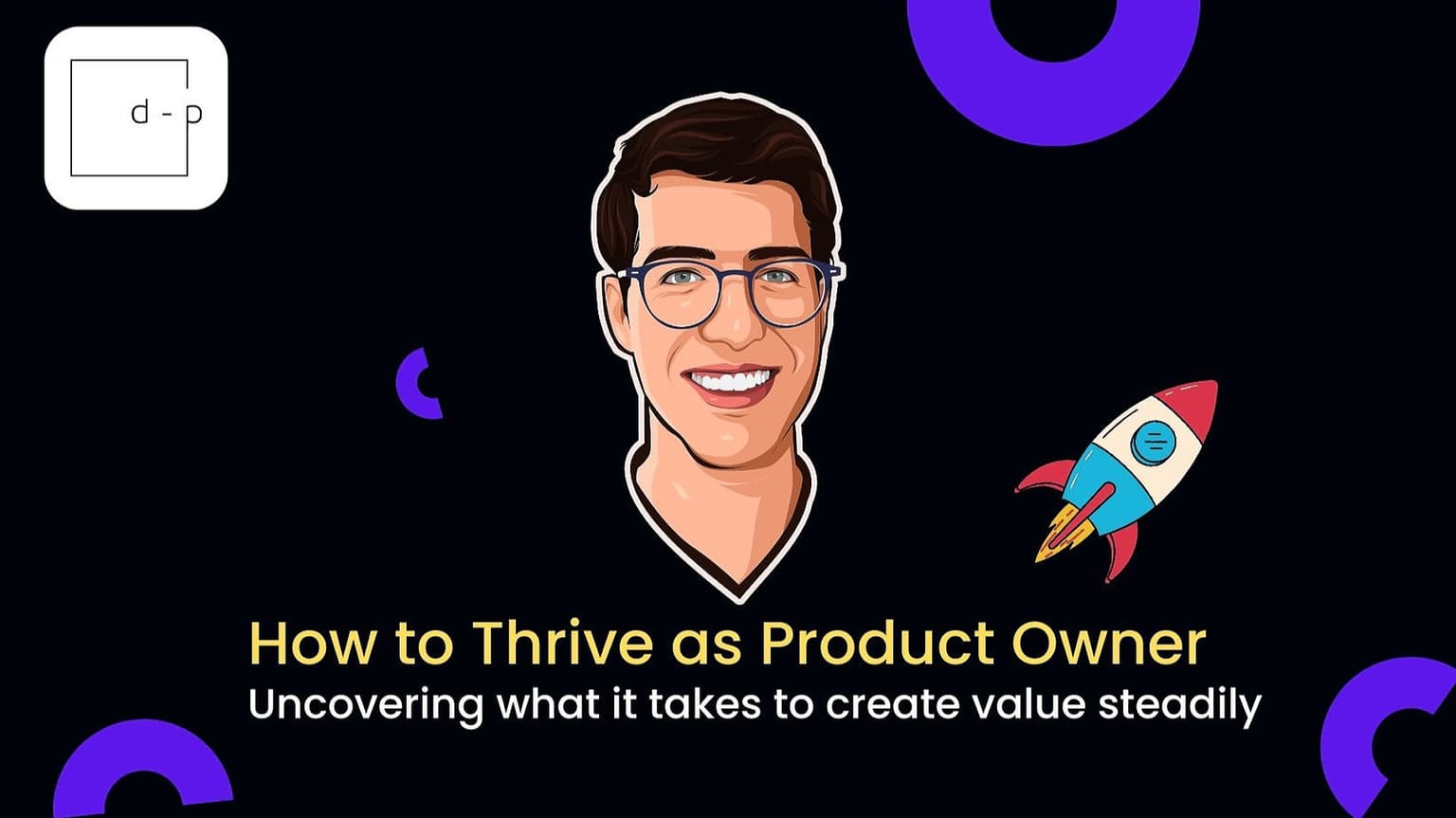 d - p

How to Thrive as Product Owner
Uncovering what it takes to create value steadily